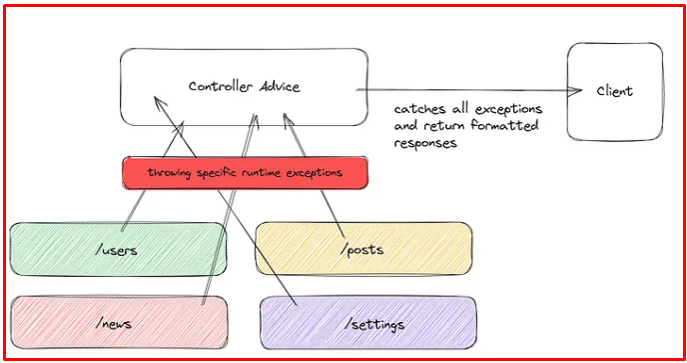 Controller Advice

Client

catches all exceptions and return formatted responses

throwing specific runtime exceptions

/users

/posts

/news

/settings